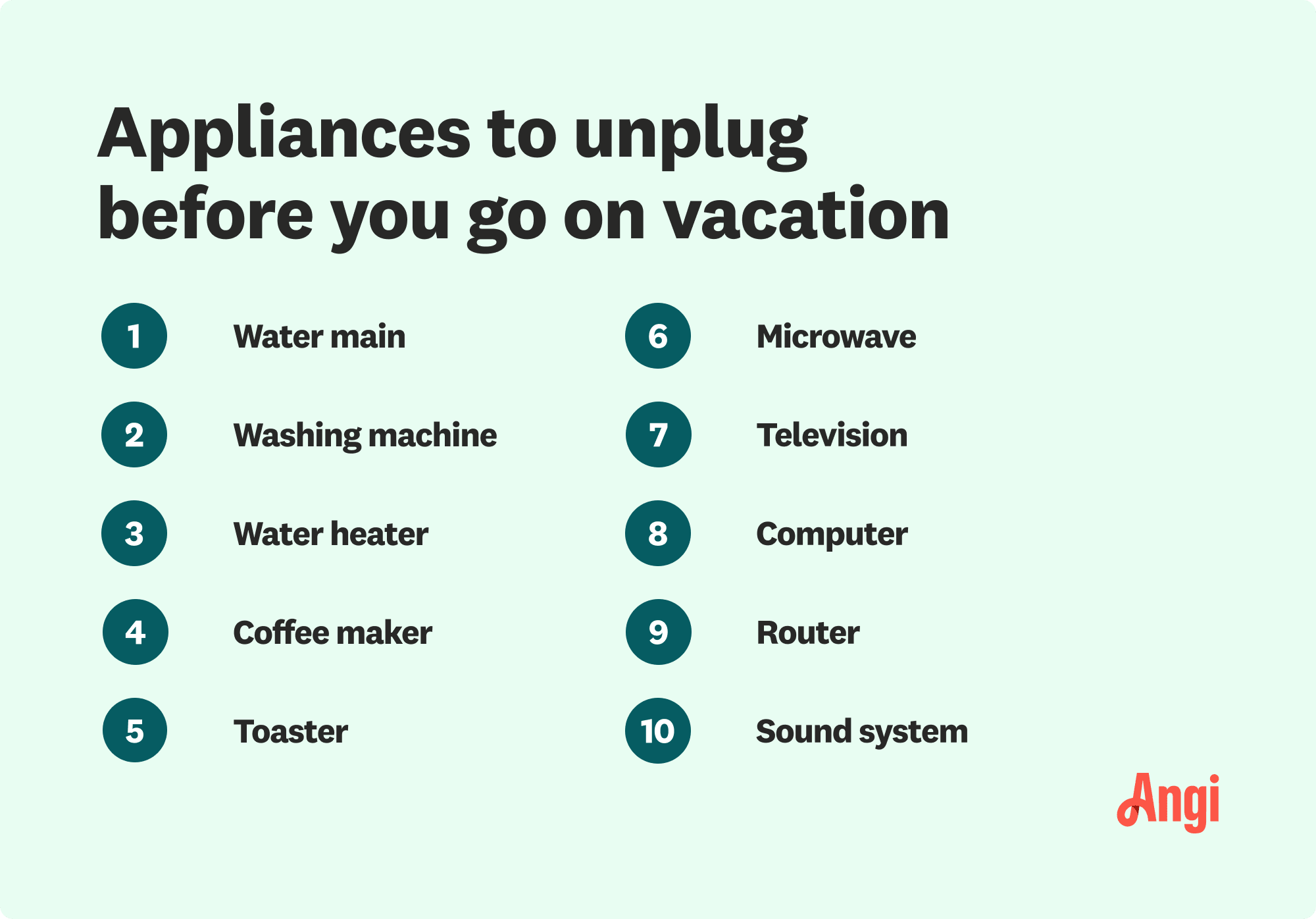 Appliances to unplug before you go on vacation

1 Water main

2 Washing machine

3 Water heater

4 Coffee maker

5 Toaster

6 Microwave

7 Television

8 Computer

9 Router

10 Sound system

Angi